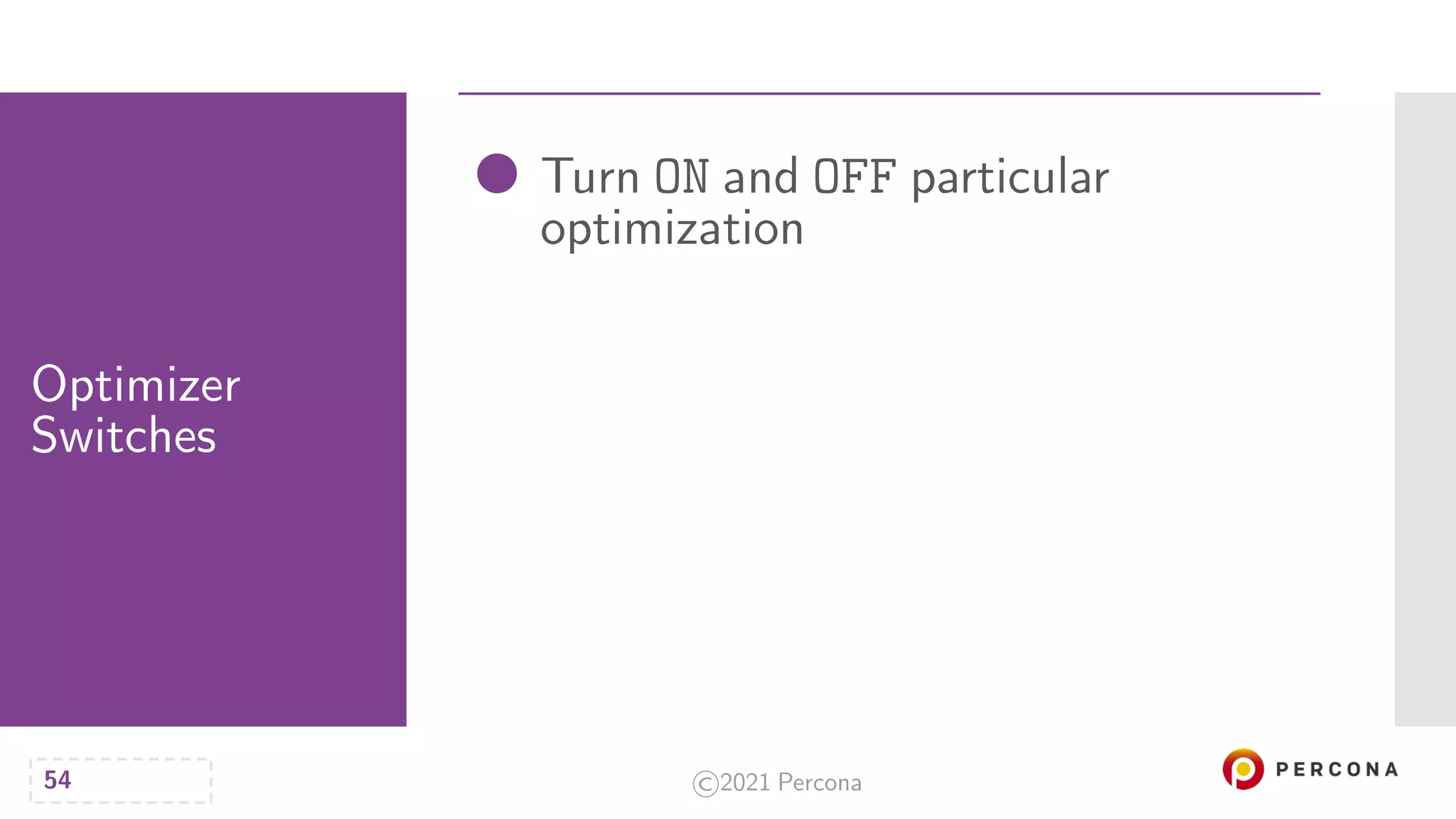 Optimizer Switches

Turn ON and OFF particular optimization

54

©2021 Percona

PERCONA